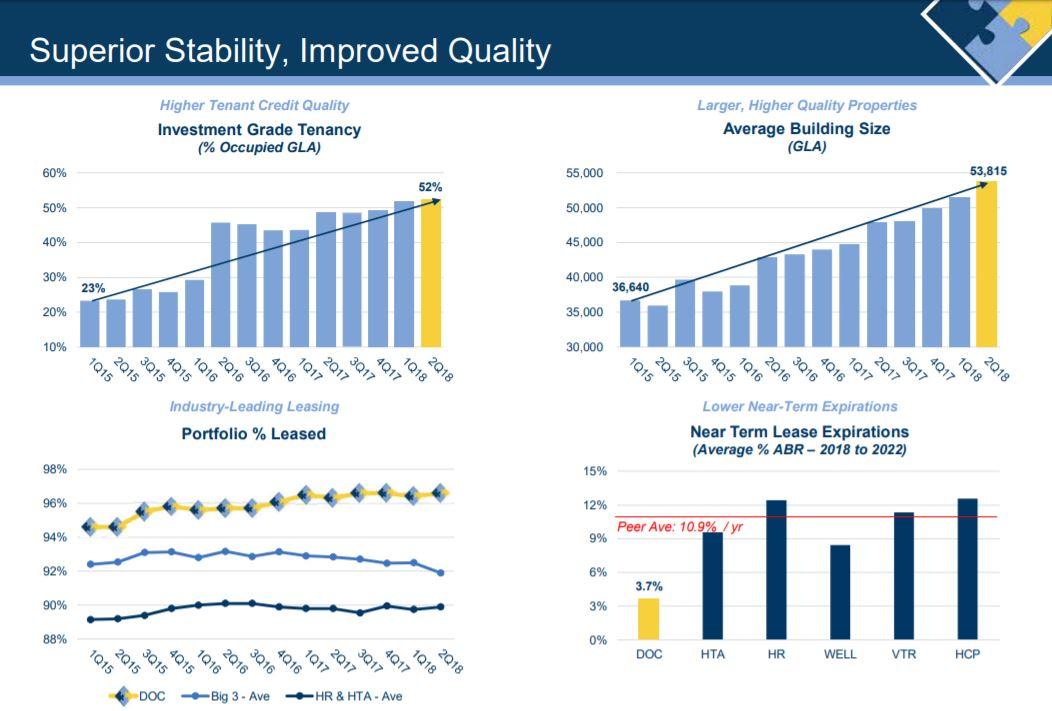 Superior Stability, Improved Quality

Higher Tenant Credit Quality
Investment Grade Tenancy
(% Occupied GLA)

60%
50%
40%
30%
20%
10%

23%
52%

1Q15 2Q15 3Q15 4Q15 1Q16 2Q16 3Q16 4Q16 1Q17 2Q17 3Q17 4Q17 1Q18 2Q18

Larger, Higher Quality Properties
Average Building Size
(GLA)

55,000
50,000
45,000
40,000
35,000
30,000

36,640
53,815

1Q15 2Q15 3Q15 4Q15 1Q16 2Q16 3Q16 4Q16 1Q17 2Q17 3Q17 4Q17 1Q18 2Q18

Industry-Leading Leasing
Portfolio % Leased

98%
96%
94%
92%
90%
88%

1Q15 2Q15 3Q15 4Q15 1Q16 2Q16 3Q16 4Q16 1Q17 2Q17 3Q17 4Q17 1Q18 2Q18

DOC Big 3 - Ave HR & HTA - Ave

Lower Near-Term Expirations
Near Term Lease Expirations
(Average % ABR – 2018 to 2022)

15%
12%
9%
6%
3%
0%

Peer Ave: 10.9% / yr
3.7%

DOC HTA HR WELL VTR HCP